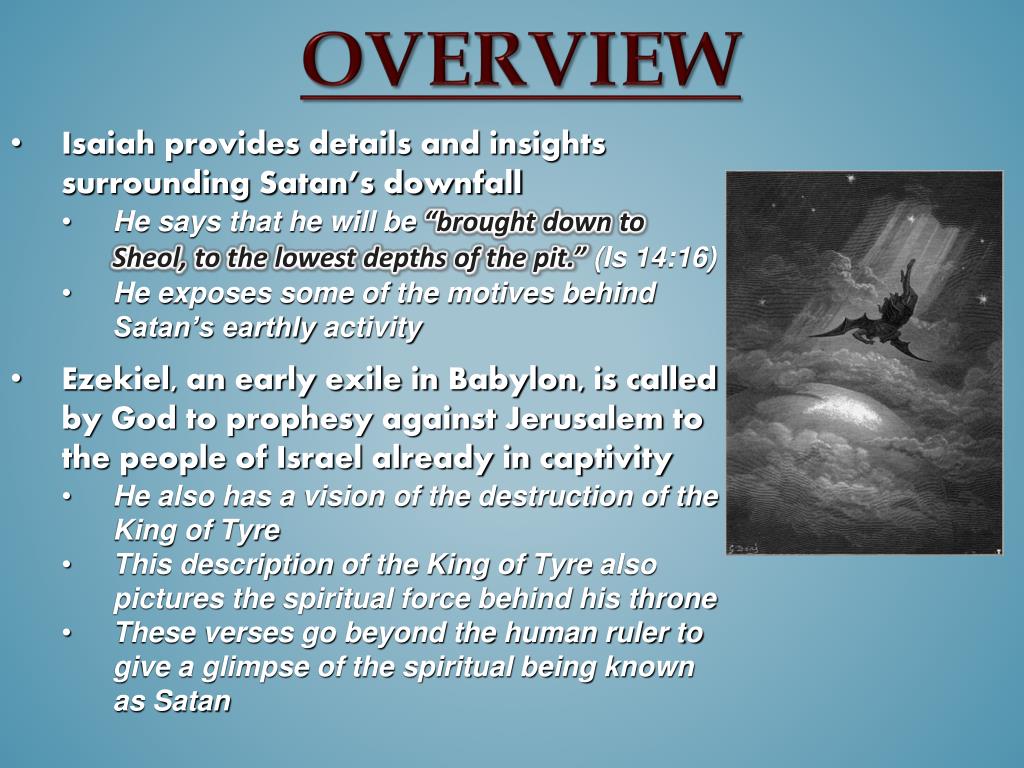 OVERVIEW

• Isaiah provides details and insights surrounding Satan's downfall
  • He says that he will be "brought down to Sheol, to the lowest depths of the pit." (Is 14:16)
  • He exposes some of the motives behind Satan's earthly activity

• Ezekiel, an early exile in Babylon, is called by God to prophesy against Jerusalem to the people of Israel already in captivity
  • He also has a vision of the destruction of the King of Tyre
  • This description of the King of Tyre also pictures the spiritual force behind his throne
  • These verses go beyond the human ruler to give a glimpse of the spiritual being known as Satan